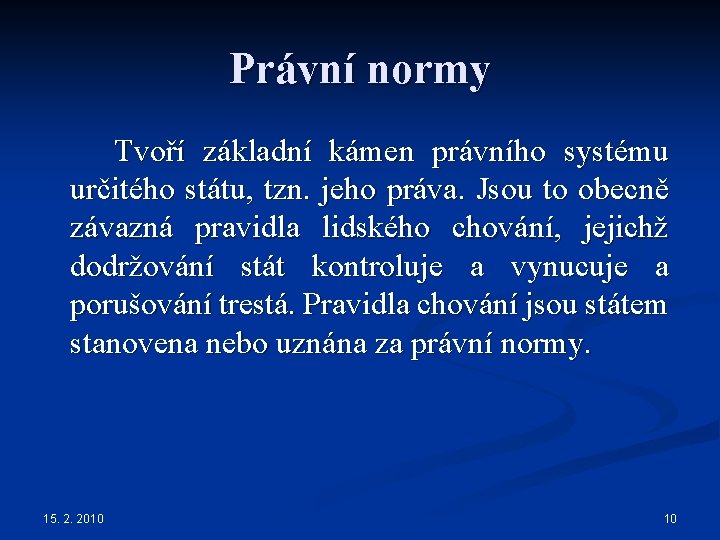 Právní normy

Tvoří základní kámen právního systému určitého státu, tzn. jeho práva. Jsou to obecně závazná pravidla lidského chování, jejichž dodržování stát kontroluje a vynucuje a porušování trestá. Pravidla chování jsou státem stanovena nebo uznána za právní normy.

15. 2. 2010

10